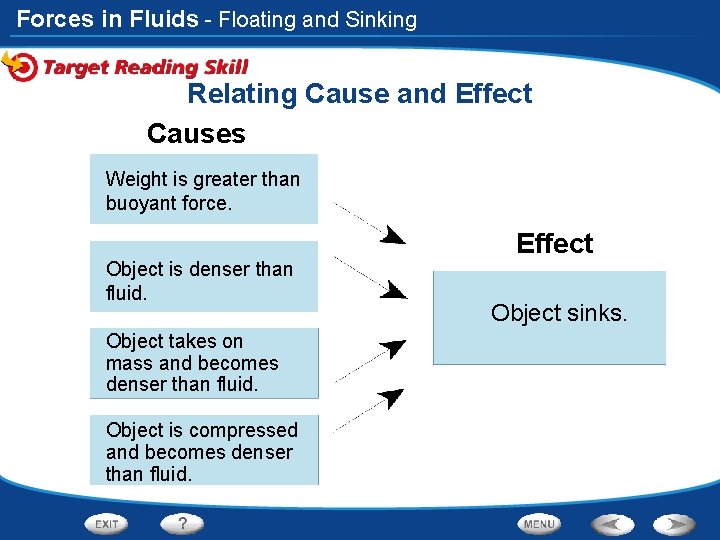 Forces in Fluids - Floating and Sinking

Target Reading Skill

Relating Cause and Effect

Causes

Weight is greater than buoyant force.

Object is denser than fluid.

Object takes on mass and becomes denser than fluid.

Object is compressed and becomes denser than fluid.

Effect

Object sinks.

EXIT

?

MENU